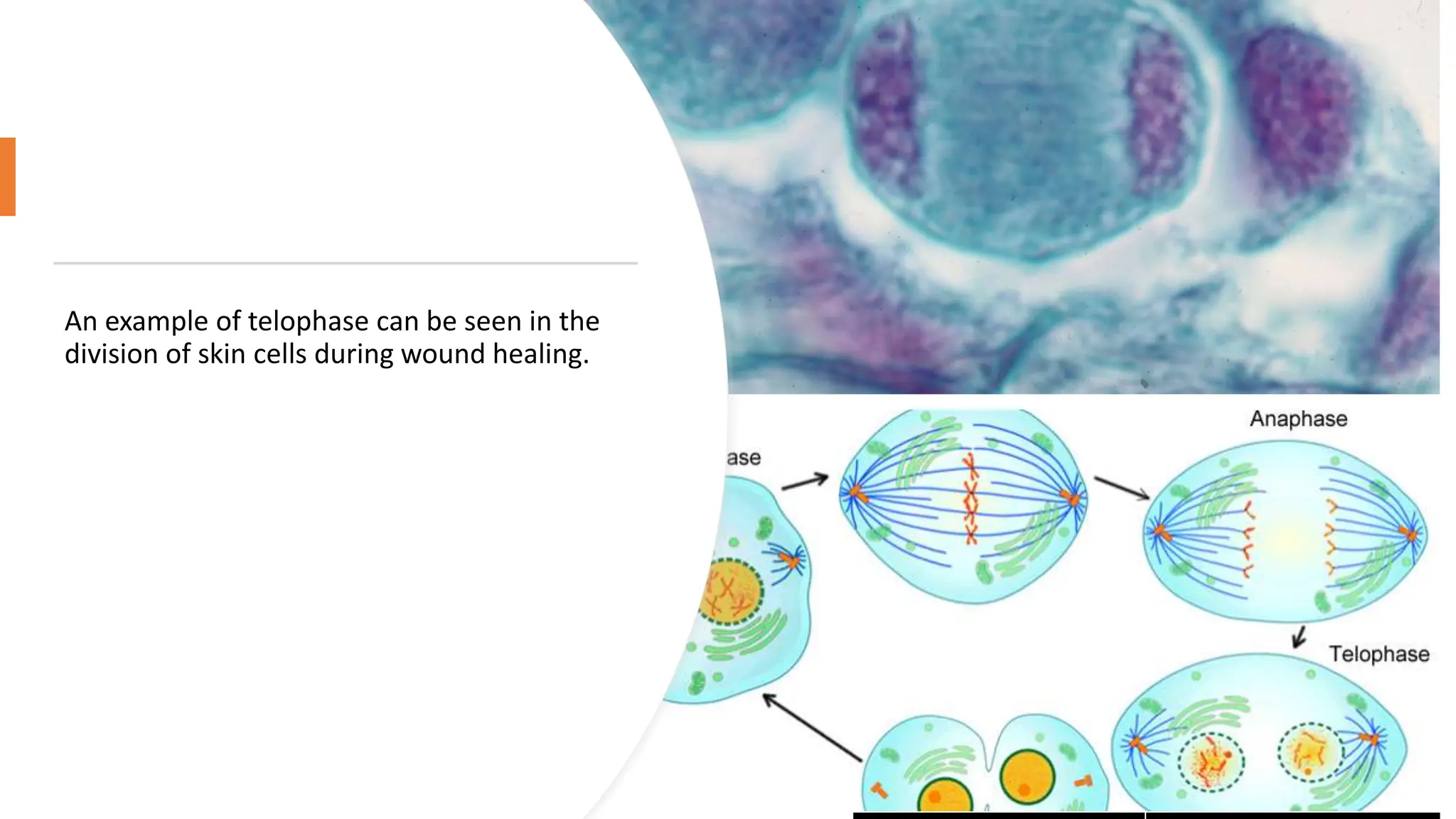 An example of telophase can be seen in the division of skin cells during wound healing.

ase

Anaphase

Telophase